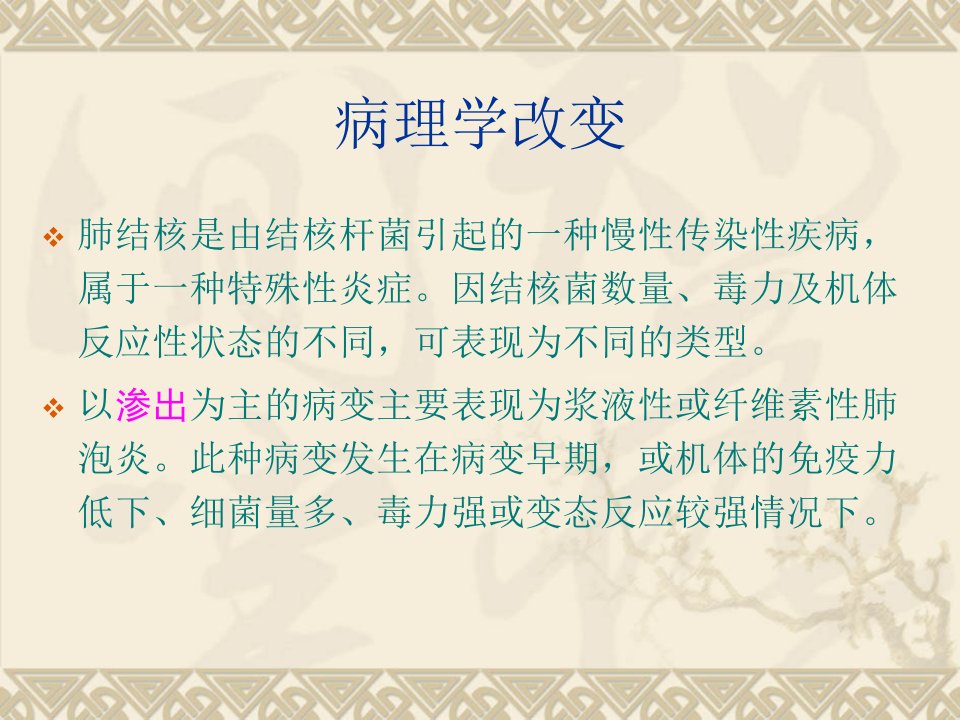 病理学改变

❖ 肺结核是由结核杆菌引起的一种慢性传染性疾病，属于一种特殊性炎症。因结核菌数量、毒力及机体反应性状态的不同，可表现为不同的类型。

❖ 以渗出为主的病变主要表现为浆液性或纤维素性肺泡炎。此种病变发生在病变早期，或机体的免疫力低下、细菌量多、毒力强或变态反应较强情况下。